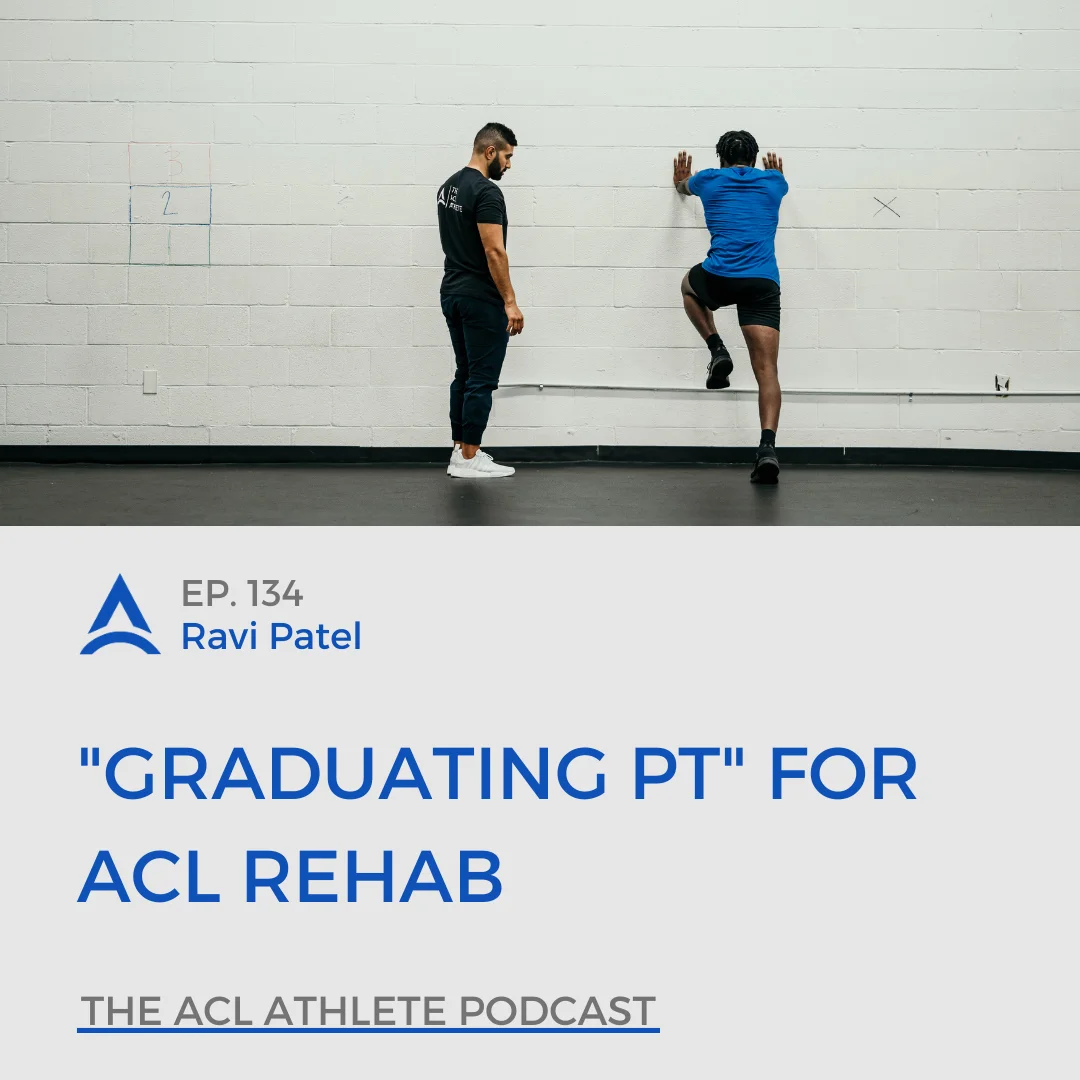 3
2

THE ACL ATHLETE

EP. 134
Ravi Patel

"GRADUATING PT" FOR ACL REHAB

THE ACL ATHLETE PODCAST